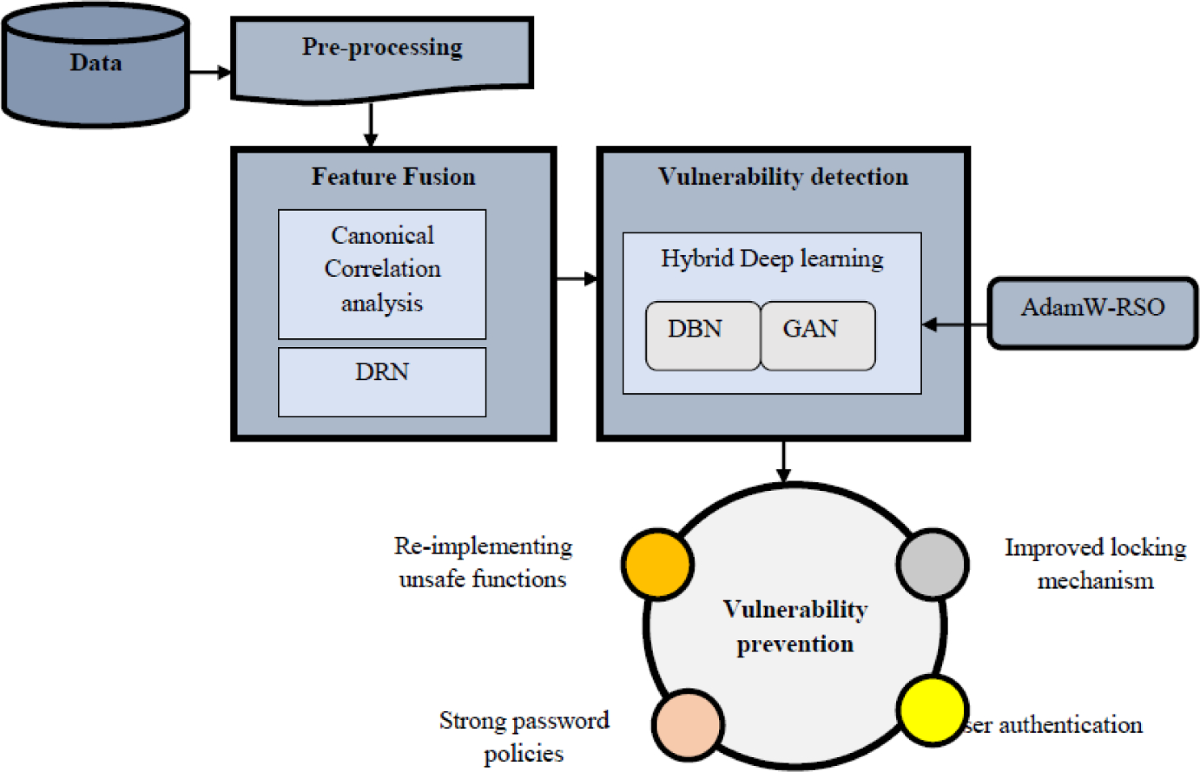 Data

Pre-processing

Feature Fusion

Canonical Correlation analysis

DRN

Vulnerability detection

Hybrid Deep learning

DBN

GAN

AdamW-RSO

Re-implementing unsafe functions

Improved locking mechanism

Vulnerability prevention

Strong password policies

ser authentication